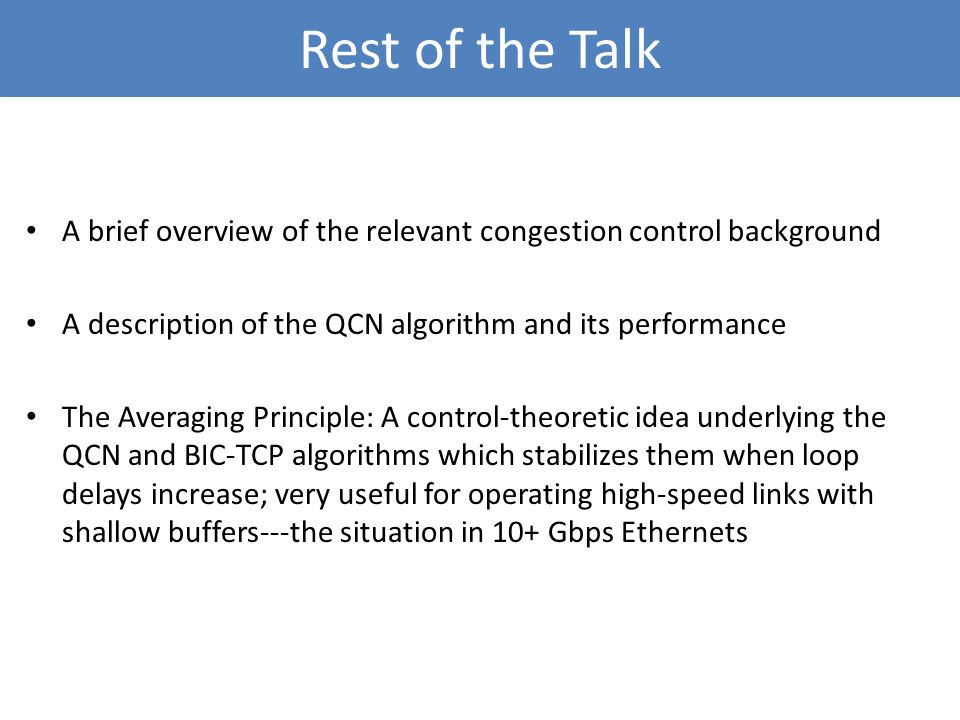 Rest of the Talk

• A brief overview of the relevant congestion control background

• A description of the QCN algorithm and its performance

• The Averaging Principle: A control-theoretic idea underlying the QCN and BIC-TCP algorithms which stabilizes them when loop delays increase; very useful for operating high-speed links with shallow buffers---the situation in 10+ Gbps Ethernets